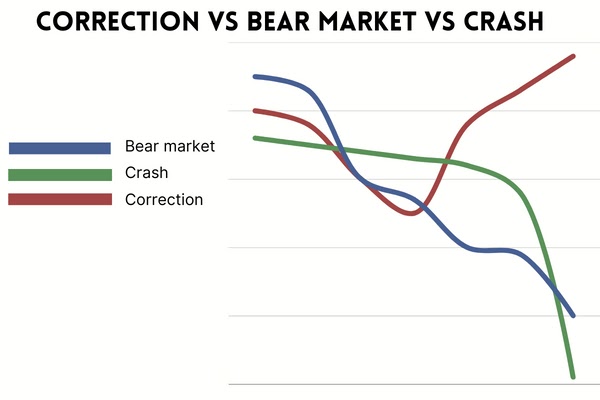 CORRECTION VS BEAR MARKET VS CRASH

Bear market
Crash
Correction